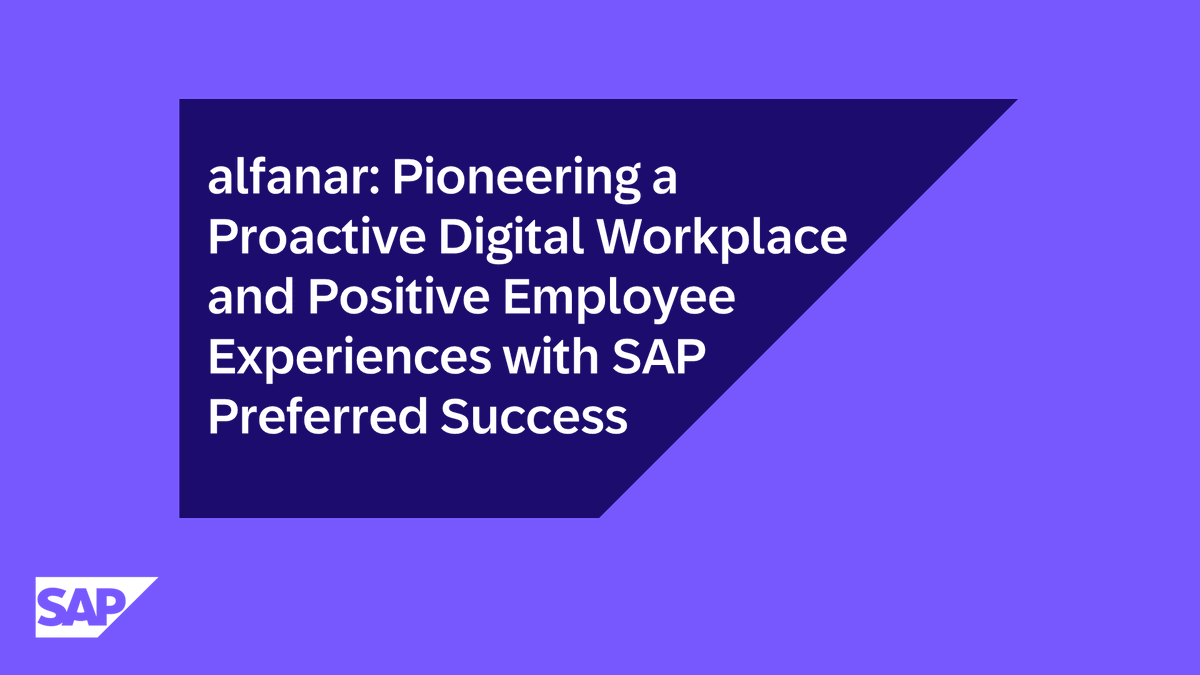 alfanar: Pioneering a Proactive Digital Workplace and Positive Employee Experiences with SAP Preferred Success

SAP